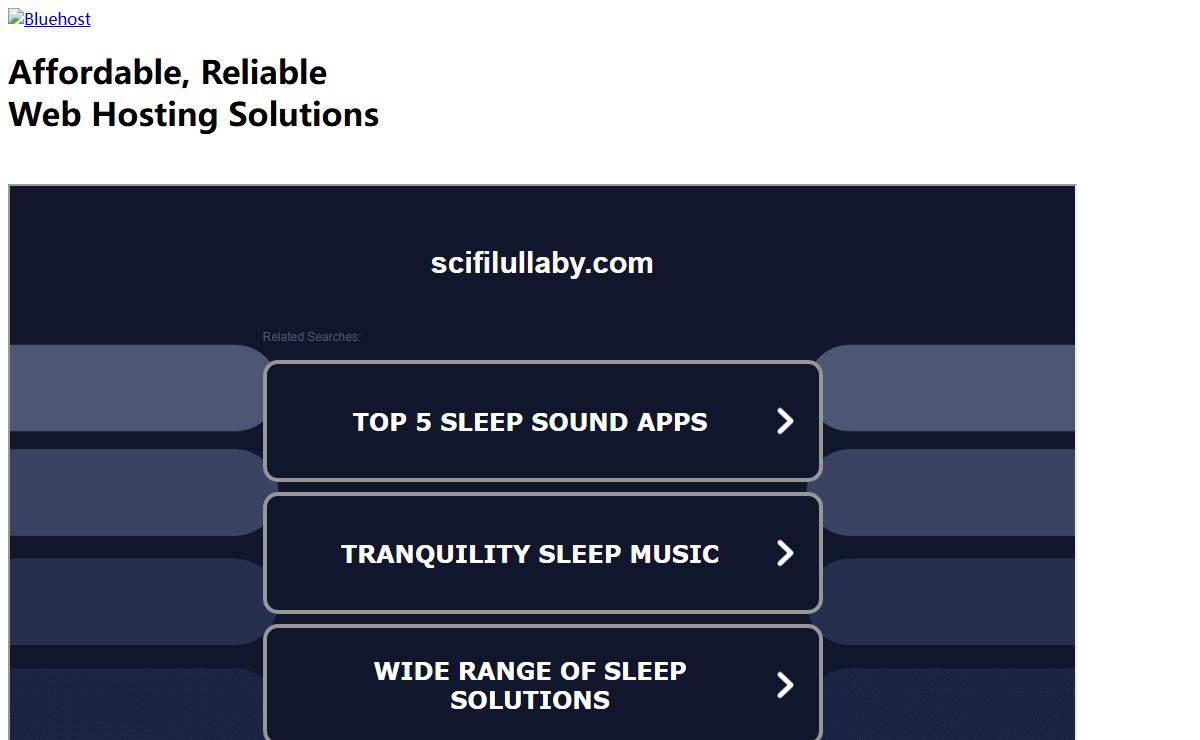 Bluehost

Affordable, Reliable
Web Hosting Solutions

scifilullaby.com

Related Searches:

TOP 5 SLEEP SOUND APPS

TRANQUILITY SLEEP MUSIC

WIDE RANGE OF SLEEP SOLUTIONS